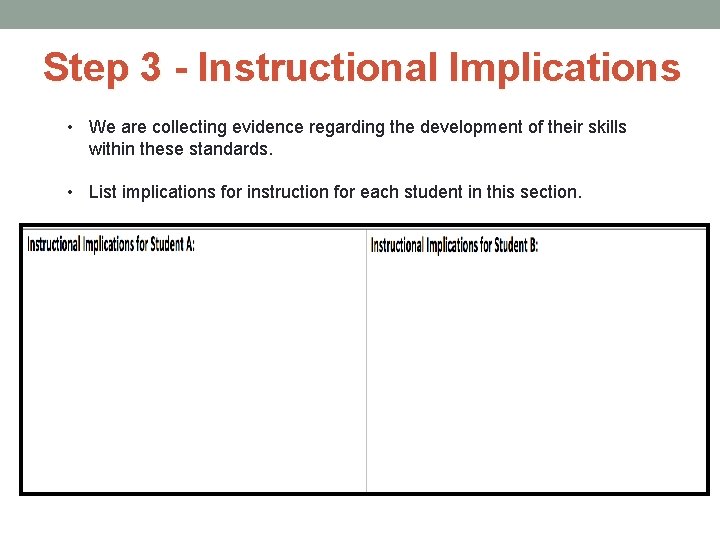 Step 3 - Instructional Implications

• We are collecting evidence regarding the development of their skills within these standards.

• List implications for instruction for each student in this section.

| Instructional Implications for Student A: | Instructional Implications for Student B: |
|---|---|
| | |